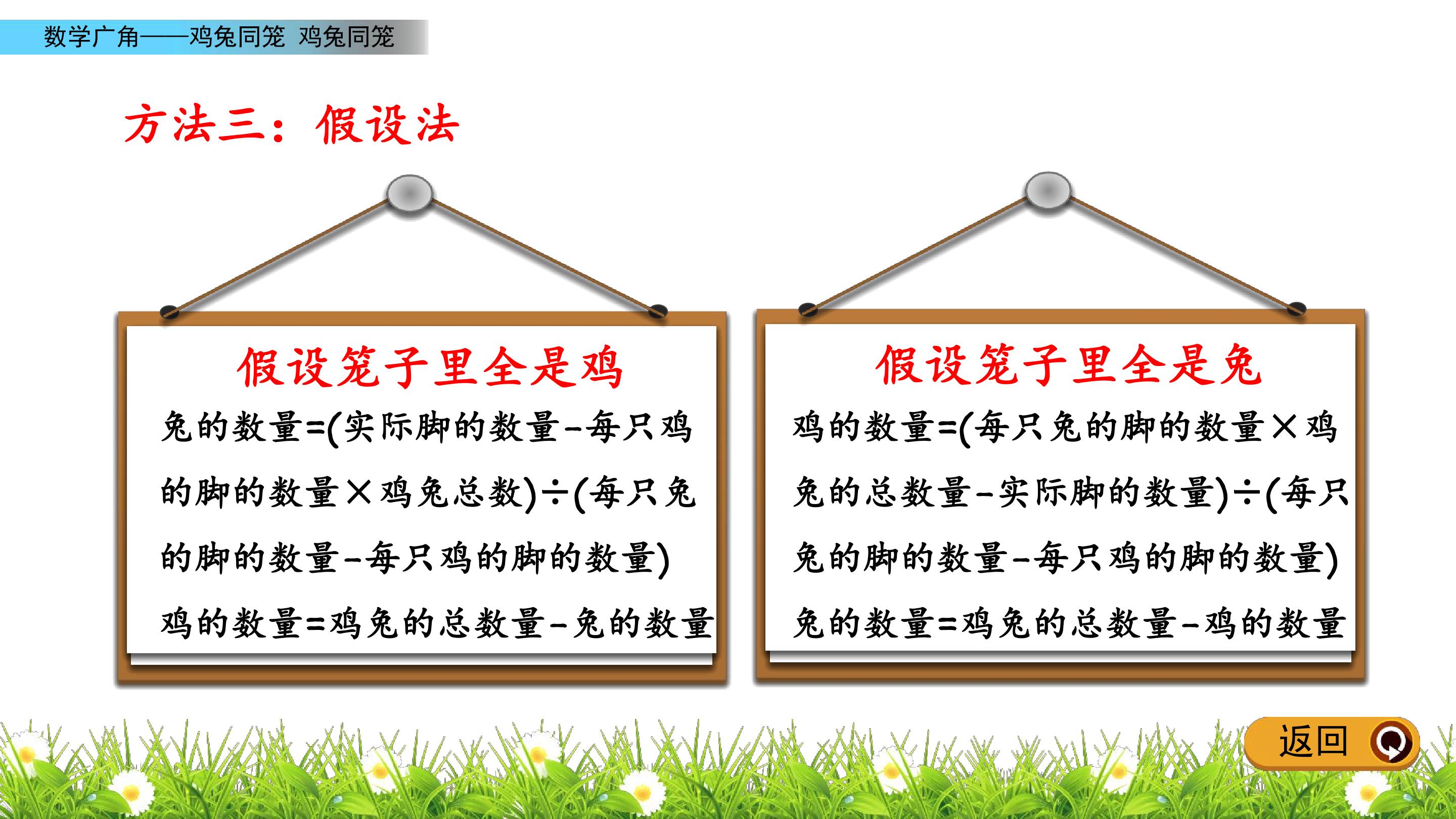 数学广角——鸡兔同笼 鸡兔同笼

方法三：假设法

假设笼子里全是鸡

兔的数量=(实际脚的数量-每只鸡的脚的数量×鸡兔总数)÷(每只兔的脚的数量-每只鸡的脚的数量)

鸡的数量=鸡兔的总数量-兔的数量

假设笼子里全是兔

鸡的数量=(每只兔的脚的数量×鸡兔的总数量-实际脚的数量)÷(每只兔的脚的数量-每只鸡的脚的数量)

兔的数量=鸡兔的总数量-鸡的数量

返回